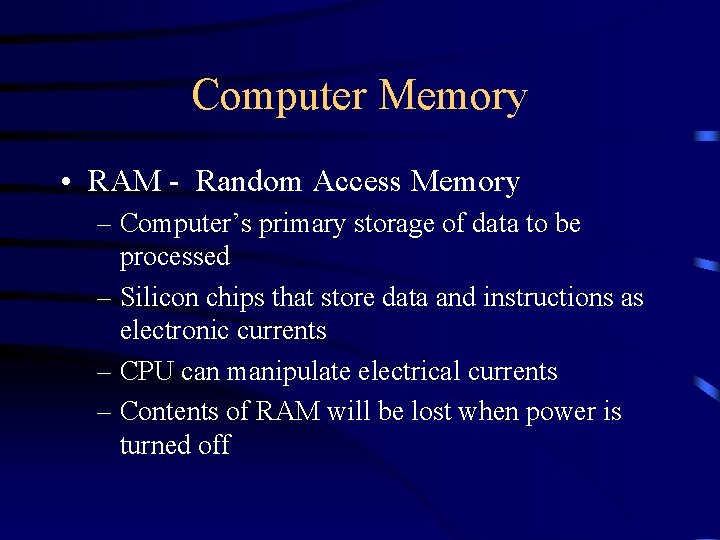 Computer Memory

• RAM - Random Access Memory
– Computer’s primary storage of data to be processed
– Silicon chips that store data and instructions as electronic currents
– CPU can manipulate electrical currents
– Contents of RAM will be lost when power is turned off